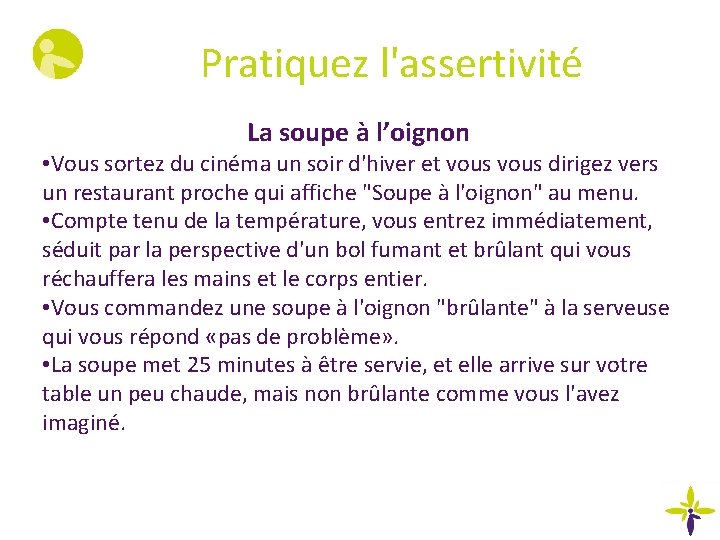 Pratiquez l'assertivité

La soupe à l’oignon

•Vous sortez du cinéma un soir d'hiver et vous vous dirigez vers un restaurant proche qui affiche "Soupe à l'oignon" au menu.
•Compte tenu de la température, vous entrez immédiatement, séduit par la perspective d'un bol fumant et brûlant qui vous réchauffera les mains et le corps entier.
•Vous commandez une soupe à l'oignon "brûlante" à la serveuse qui vous répond «pas de problème».
•La soupe met 25 minutes à être servie, et elle arrive sur votre table un peu chaude, mais non brûlante comme vous l'avez imaginé.